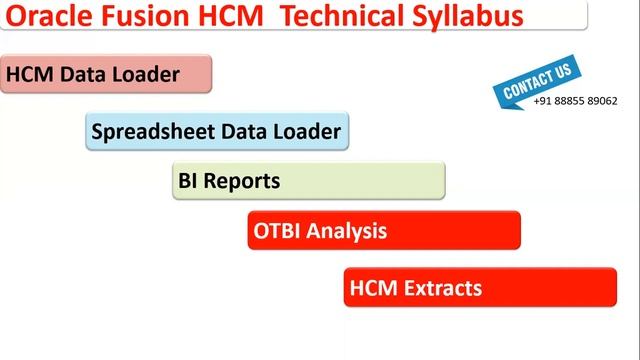 Oracle Fusion HCM Technical Syllabus

HCM Data Loader

CONTACT US
+91 88855 89062

Spreadsheet Data Loader

BI Reports

OTBI Analysis

HCM Extracts